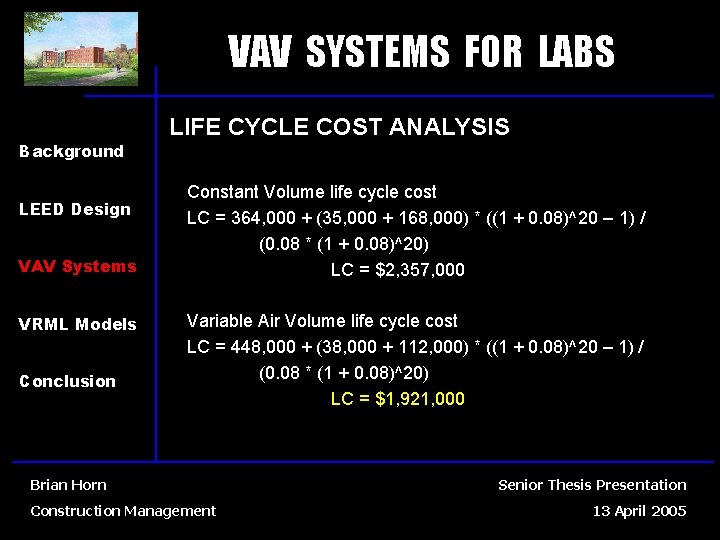 VAV SYSTEMS FOR LABS

Background

LEED Design

VAV Systems

VRML Models

Conclusion

LIFE CYCLE COST ANALYSIS

Constant Volume life cycle cost

LC = 364,000 + (35,000 + 168,000) * ((1 + 0.08)^20 – 1) / (0.08 * (1 + 0.08)^20)

LC = $2,357,000

Variable Air Volume life cycle cost

LC = 448,000 + (38,000 + 112,000) * ((1 + 0.08)^20 – 1) / (0.08 * (1 + 0.08)^20)

LC = $1,921,000

Brian Horn

Construction Management

Senior Thesis Presentation

13 April 2005